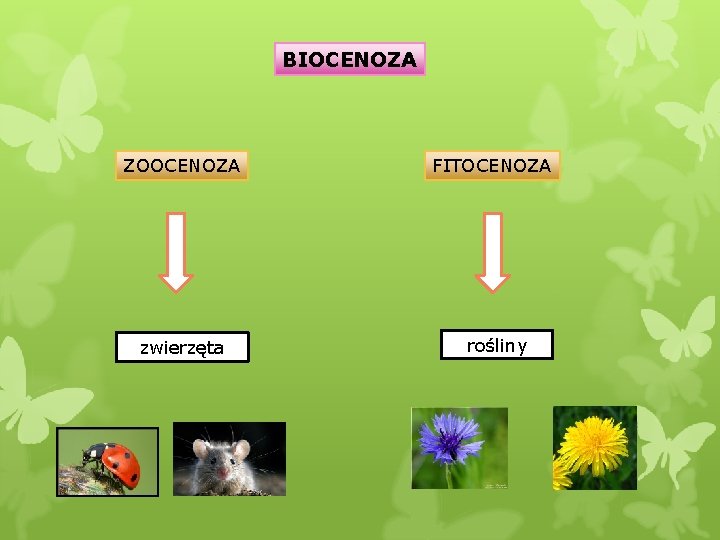 BIOCENOZA

ZOOCENOZA

FITOCENOZA

zwierzęta

rośliny